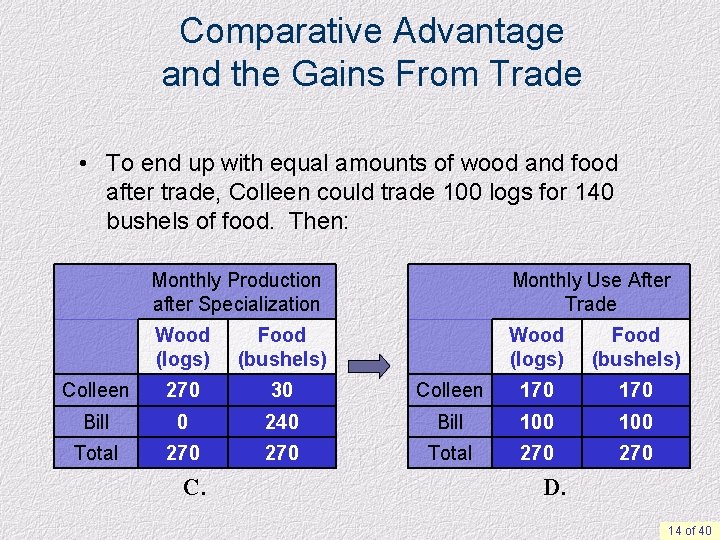 Comparative Advantage and the Gains From Trade

• To end up with equal amounts of wood and food after trade, Colleen could trade 100 logs for 140 bushels of food. Then:

| | Monthly Production after Specialization | |
|---|---|---|
| | Wood (logs) | Food (bushels) |
| Colleen | 270 | 30 |
| Bill | 0 | 240 |
| Total | 270 | 270 |

C.

| | Monthly Use After Trade | |
|---|---|---|
| | Wood (logs) | Food (bushels) |
| Colleen | 170 | 170 |
| Bill | 100 | 100 |
| Total | 270 | 270 |

D.

14 of 40